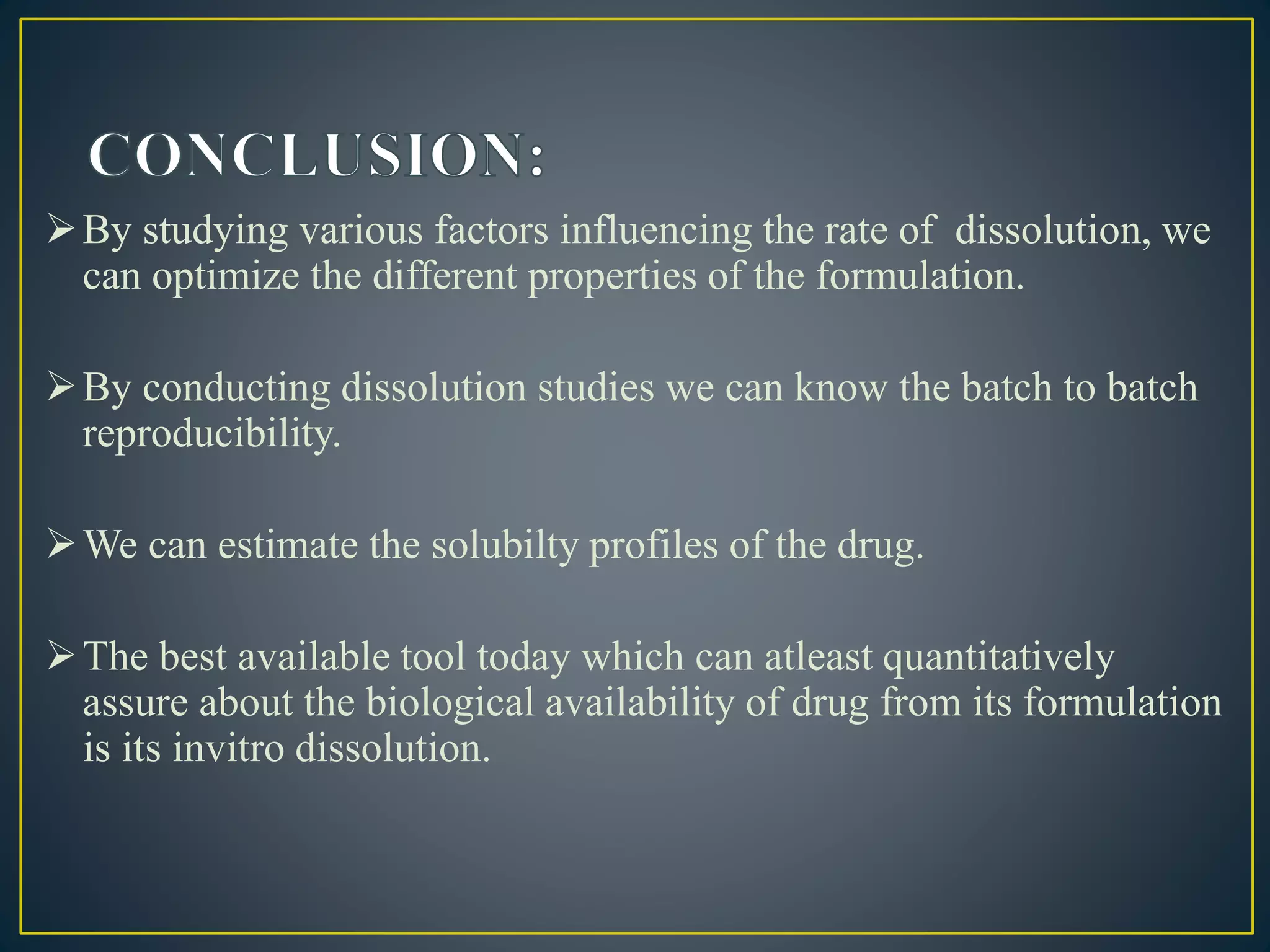 CONCLUSION:

➢ By studying various factors influencing the rate of dissolution, we can optimize the different properties of the formulation.

➢ By conducting dissolution studies we can know the batch to batch reproducibility.

➢ We can estimate the solubilty profiles of the drug.

➢ The best available tool today which can atleast quantitatively assure about the biological availability of drug from its formulation is its invitro dissolution.